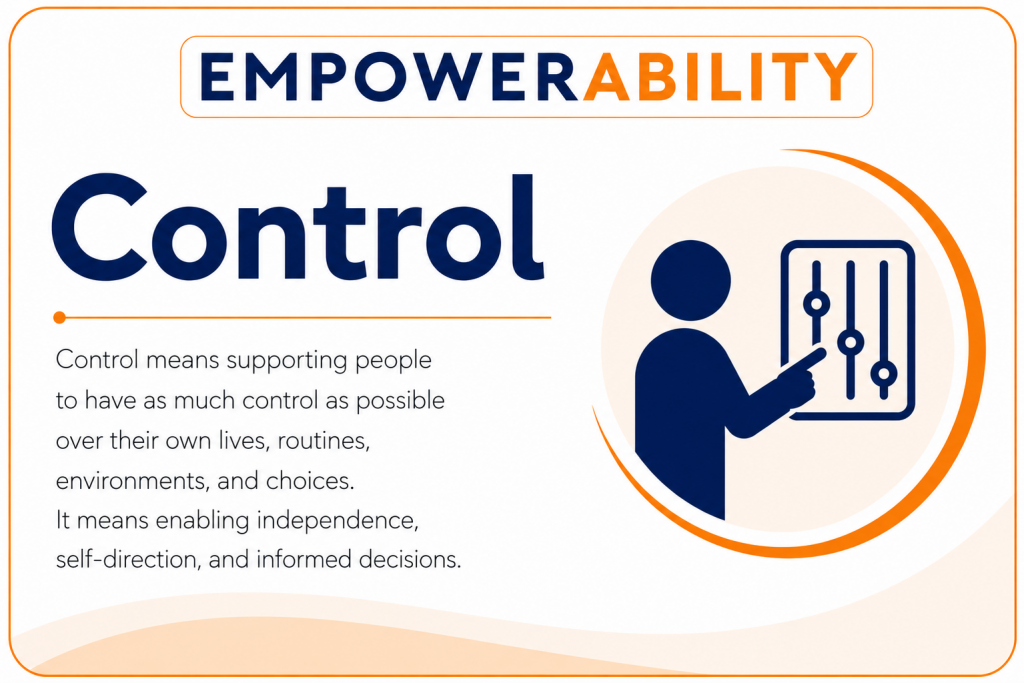 EMPOWERABILITY

Control

Control means supporting people to have as much control as possible over their own lives, routines, environments, and choices.
It means enabling independence, self-direction, and informed decisions.